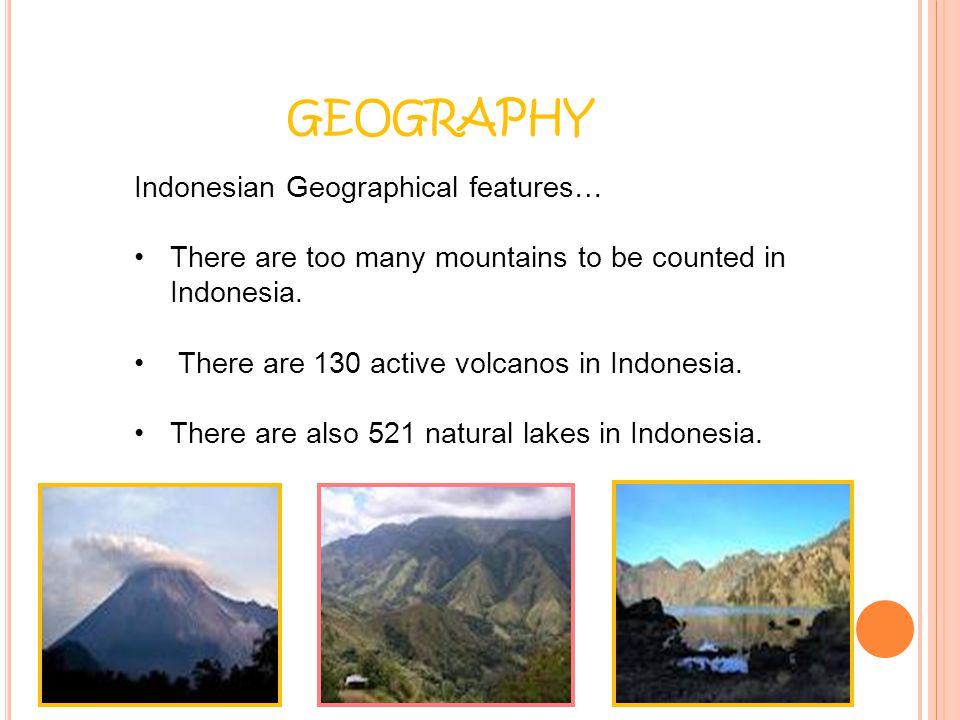 GEOGRAPHY

Indonesian Geographical features…

• There are too many mountains to be counted in Indonesia.

• There are 130 active volcanos in Indonesia.

• There are also 521 natural lakes in Indonesia.